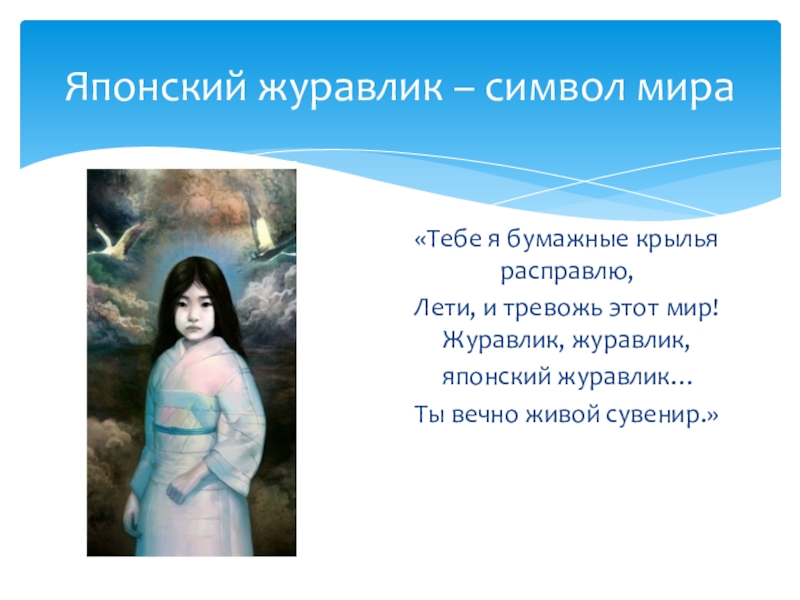 Японский журавлик – символ мира

«Тебе я бумажные крылья расправлю,
Лети, и тревожь этот мир!
Журавлик, журавлик, японский журавлик…
Ты вечно живой сувенир.»